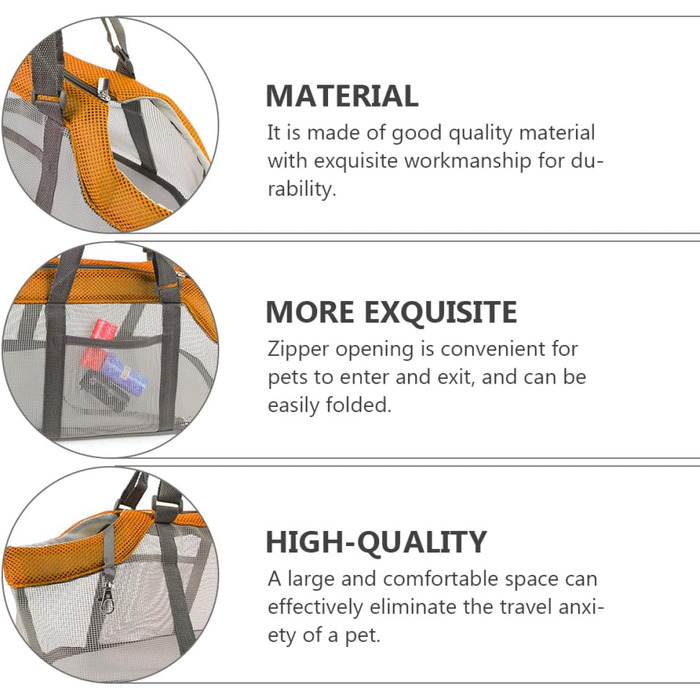 MATERIAL
It is made of good quality material with exquisite workmanship for durability.

MORE EXQUISITE
Zipper opening is convenient for pets to enter and exit, and can be easily folded.

HIGH-QUALITY
A large and comfortable space can effectively eliminate the travel anxiety of a pet.